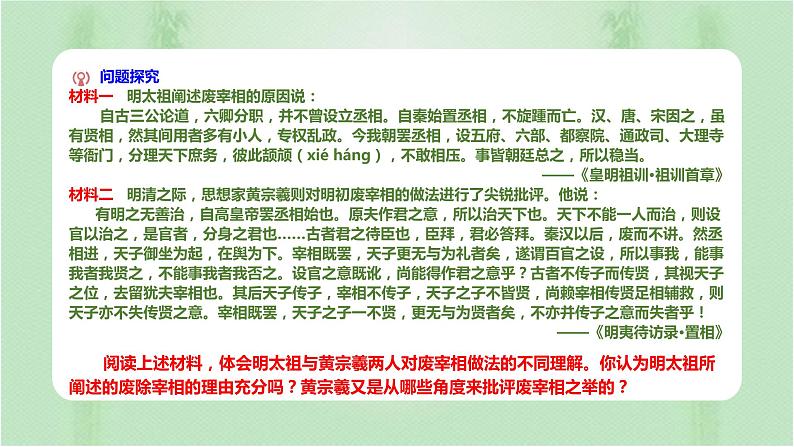 问题探究

材料一　明太祖阐述废宰相的原因说：

自古三公论道，六卿分职，并不曾设立丞相。自秦始置丞相，不旋踵而亡。汉、唐、宋因之，虽有贤相，然其间用者多有小人，专权乱政。今我朝罢丞相，设五府、六部、都察院、通政司、大理寺等衙门，分理天下庶务，彼此颉颃（xié háng），不敢相压。事皆朝廷总之，所以稳当。

——《皇明祖训·祖训首章》

材料二　明清之际，思想家黄宗羲则对明初废宰相的做法进行了尖锐批评。他说：

有明之无善治，自高皇帝罢丞相始也。原夫作君之意，所以治天下也。天下不能一人而治，则设官以治之，是官者，分身之君也……古者君之待臣也，臣拜，君必答拜。秦汉以后，废而不讲。然丞相进，天子御坐为起，在舆为下。宰相既罢，天子更无与为礼者矣，遂谓百官之设，所以事我，能事我者我贤之，不能事我者我否之。设官之意既讹，尚能得作君之意乎？古者不传子而传贤，其视天子之位，去留犹夫宰相也。其后天子传子，宰相不传子，天子之子不皆贤，尚赖宰相传贤足相辅救，则天子亦不失传贤之意。宰相既罢，天子之子一不贤，更无与为贤者矣，不亦并传子之意而失者乎！

——《明夷待访录·置相》

阅读上述材料，体会明太祖与黄宗羲两人对废宰相做法的不同理解。你认为明太祖所阐述的废除宰相的理由充分吗？黄宗羲又是从哪些角度来批评废宰相之举的？